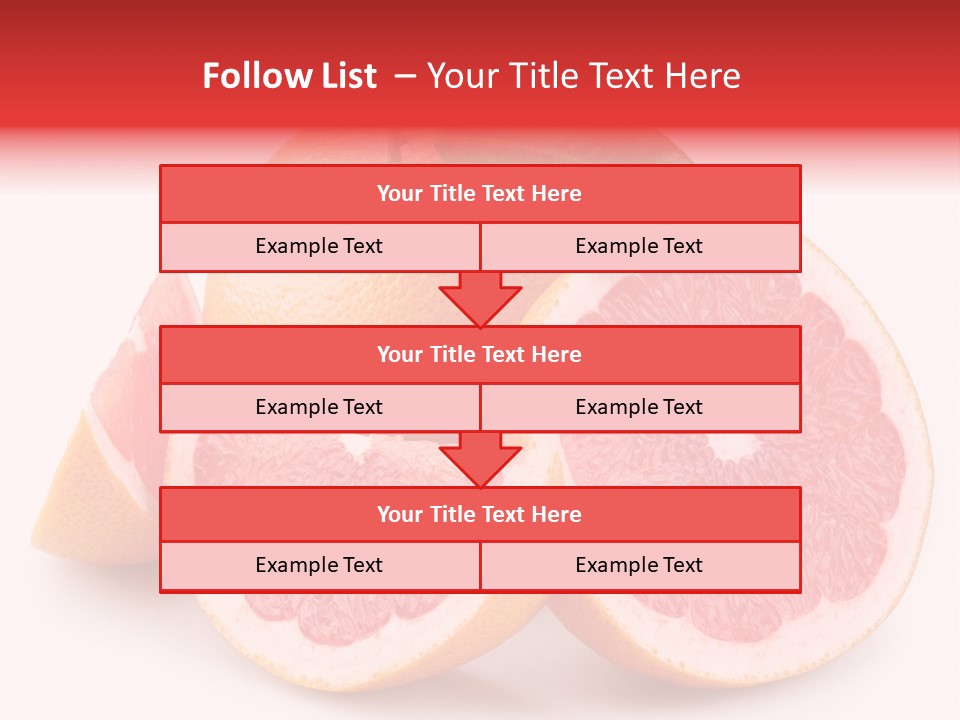 Follow List – Your Title Text Here

Your Title Text Here

Example Text

Example Text

Your Title Text Here

Example Text

Example Text

Your Title Text Here

Example Text

Example Text